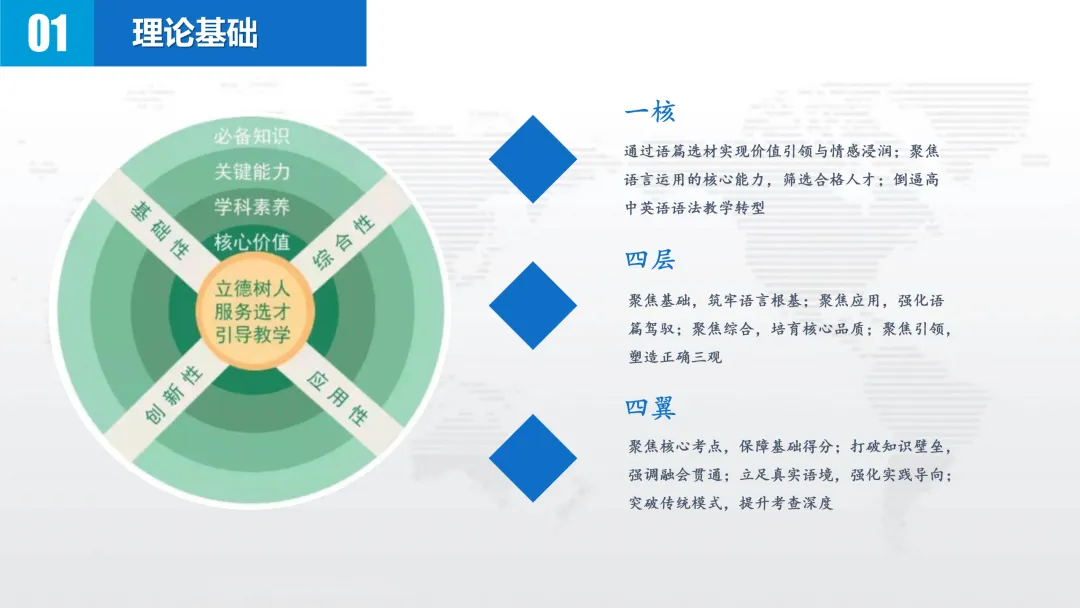 01 理论基础

必备知识
关键能力
学科素养
核心价值
立德树人
服务选才
引导教学
基础性
综合性
创新性
应用性

一核

通过语篇选材实现价值引领与情感浸润；聚焦语言运用的核心能力，筛选合格人才；倒逼高中英语语法教学转型

四层

聚焦基础，筑牢语言根基；聚焦应用，强化语篇驾驭；聚焦综合，培育核心品质；聚焦引领，塑造正确三观

四翼

聚焦核心考点，保障基础得分；打破知识壁垒，强调融会贯通；立足真实语境，强化实践导向；突破传统模式，提升考查深度